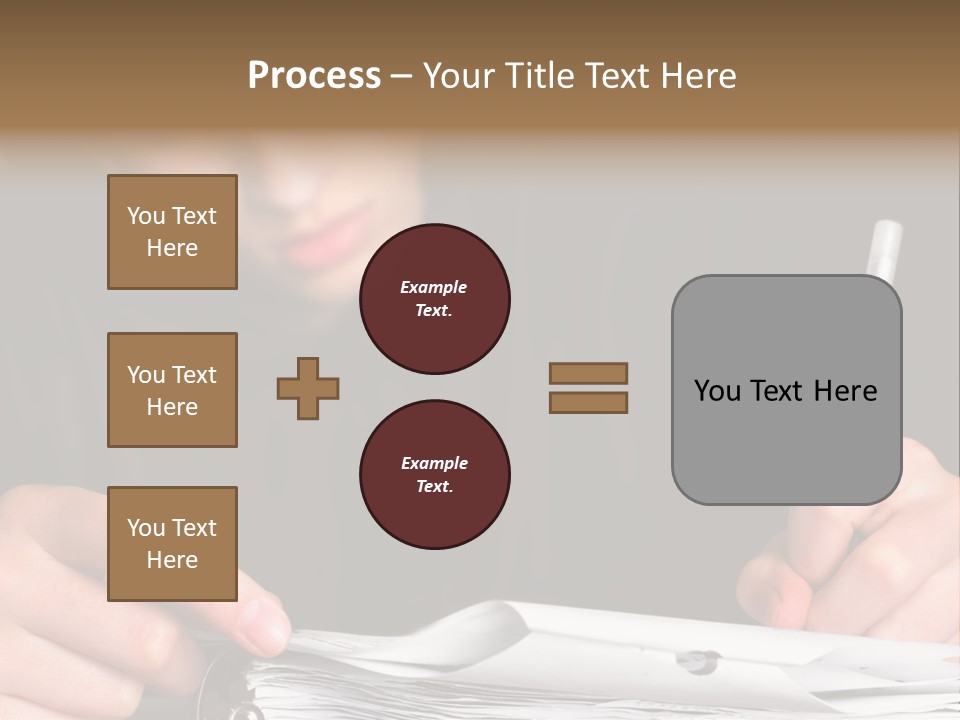 Process – Your Title Text Here

You Text Here

You Text Here

You Text Here

Example Text.

Example Text.

You Text Here